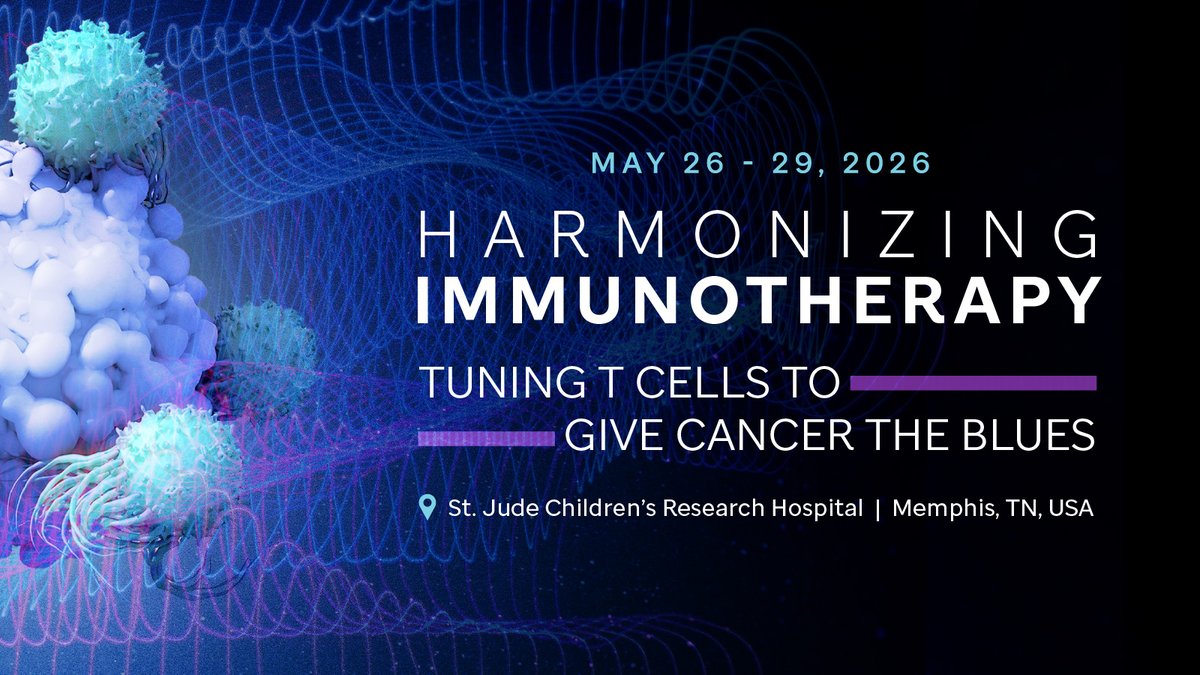 MAY 26 - 29, 2026

HARMONIZING
IMMUNOTHERAPY

TUNING T CELLS TO
GIVE CANCER THE BLUES

St. Jude Children's Research Hospital | Memphis, TN, USA